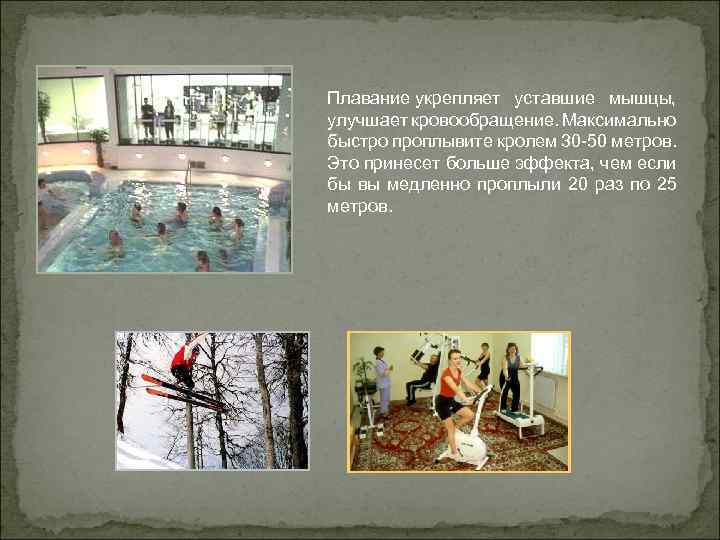 Плавание укрепляет уставшие мышцы, улучшает кровообращение. Максимально быстро проплывите кролем 30-50 метров. Это принесет больше эффекта, чем если бы вы медленно проплыли 20 раз по 25 метров.